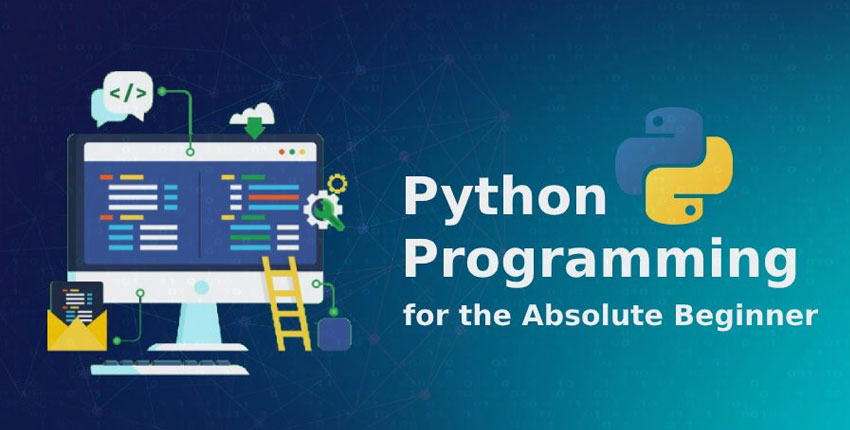 </>

Python
Programming
for the Absolute Beginner